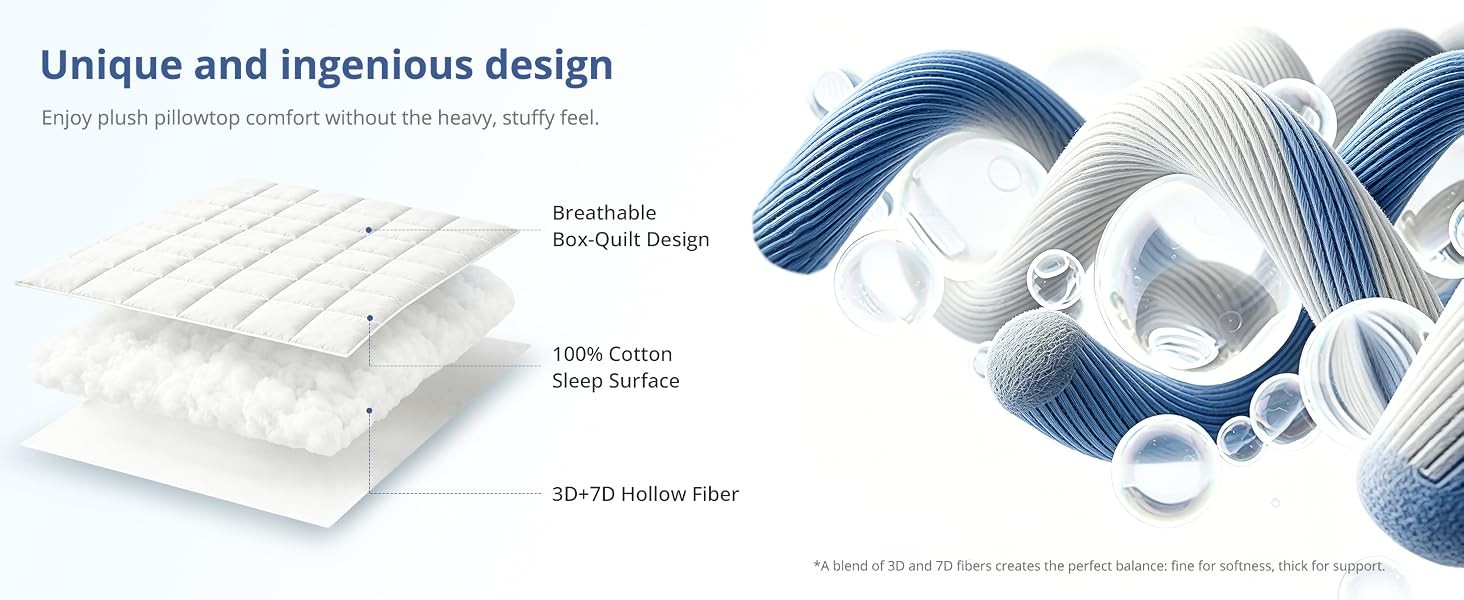 Unique and ingenious design

Enjoy plush pillowtop comfort without the heavy, stuffy feel.

Breathable Box-Quilt Design

100% Cotton Sleep Surface

3D+7D Hollow Fiber

*A blend of 3D and 7D fibers creates the perfect balance: fine for softness, thick for support.